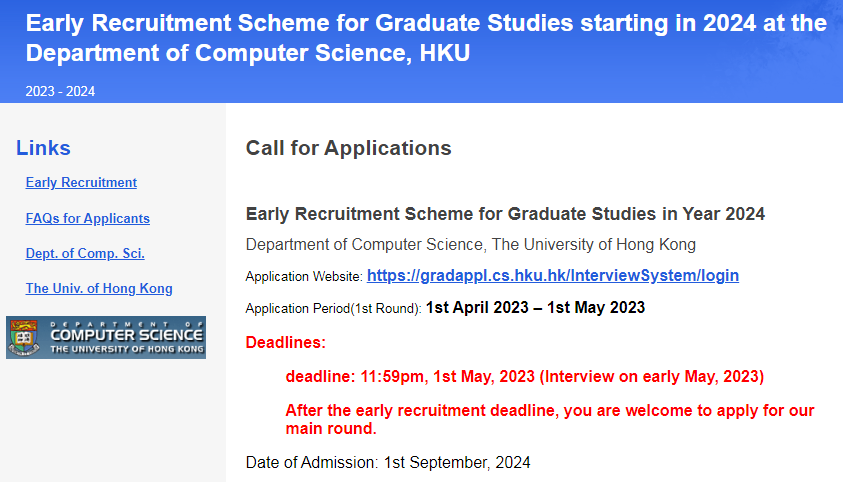 Early Recruitment Scheme for Graduate Studies starting in 2024 at the Department of Computer Science, HKU

2023 - 2024

Links

Early Recruitment

FAQs for Applicants

Dept. of Comp. Sci.

The Univ. of Hong Kong

DEPARTMENT OF
COMPUTER SCIENCE
THE UNIVERSITY OF HONG KONG

Call for Applications

Early Recruitment Scheme for Graduate Studies in Year 2024

Department of Computer Science, The University of Hong Kong

Application Website: https://gradappl.cs.hku.hk/InterviewSystem/login

Application Period(1st Round): 1st April 2023 – 1st May 2023

Deadlines:

deadline: 11:59pm, 1st May, 2023 (Interview on early May, 2023)

After the early recruitment deadline, you are welcome to apply for our main round.

Date of Admission: 1st September, 2024